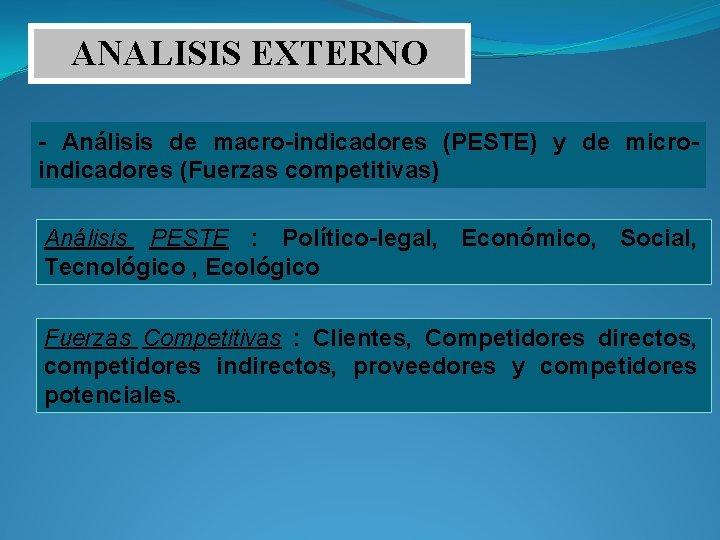 ANALISIS EXTERNO

- Análisis de macro-indicadores (PESTE) y de micro-indicadores (Fuerzas competitivas)

Análisis PESTE : Político-legal, Económico, Social, Tecnológico , Ecológico

Fuerzas Competitivas : Clientes, Competidores directos, competidores indirectos, proveedores y competidores potenciales.